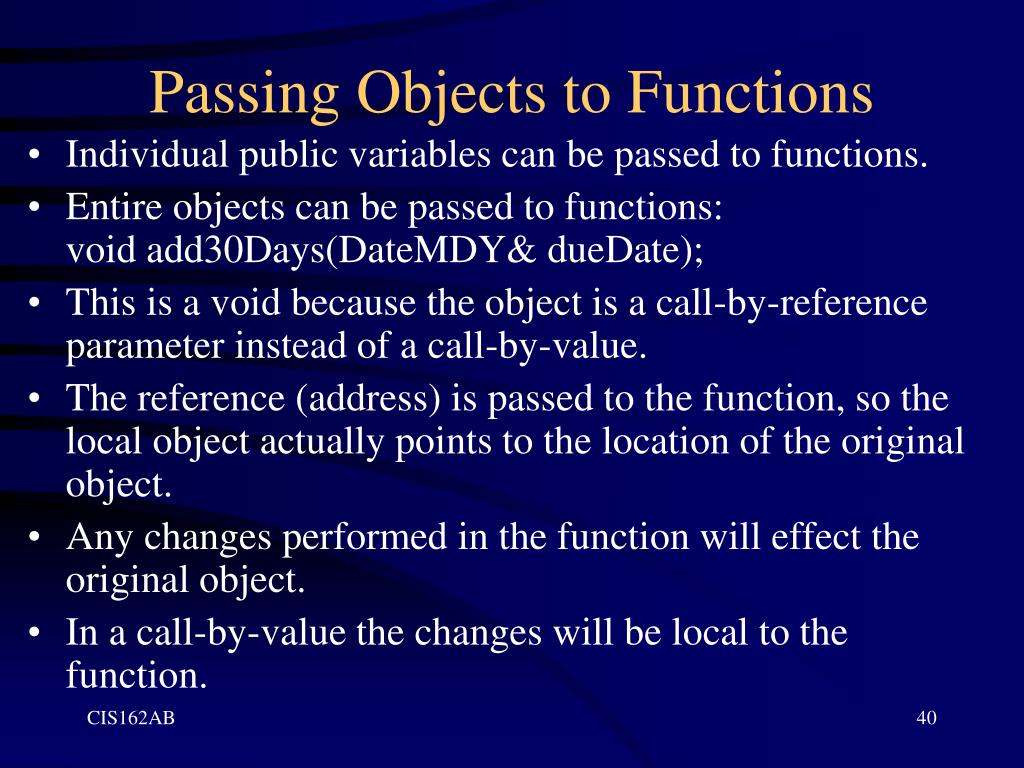 Passing Objects to Functions

• Individual public variables can be passed to functions.
• Entire objects can be passed to functions:
void add30Days(DateMDY& dueDate);
• This is a void because the object is a call-by-reference parameter instead of a call-by-value.
• The reference (address) is passed to the function, so the local object actually points to the location of the original object.
• Any changes performed in the function will effect the original object.
• In a call-by-value the changes will be local to the function.

CIS162AB

40